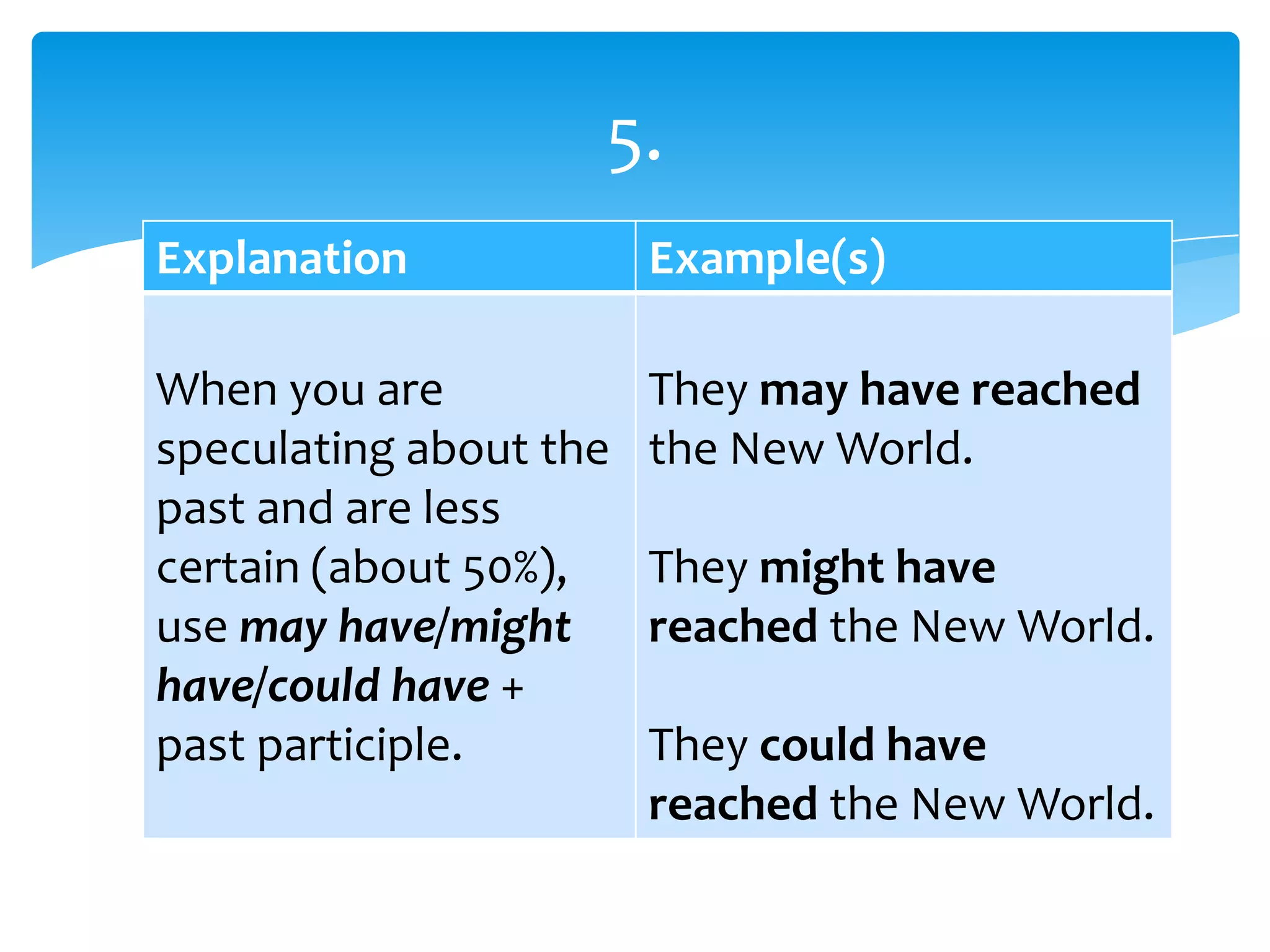 5.

| Explanation | Example(s) |
|---|---|
| When you are speculating about the past and are less certain (about 50%), use may have/might have/could have + past participle. | They may have reached the New World. They might have reached the New World. They could have reached the New World. |